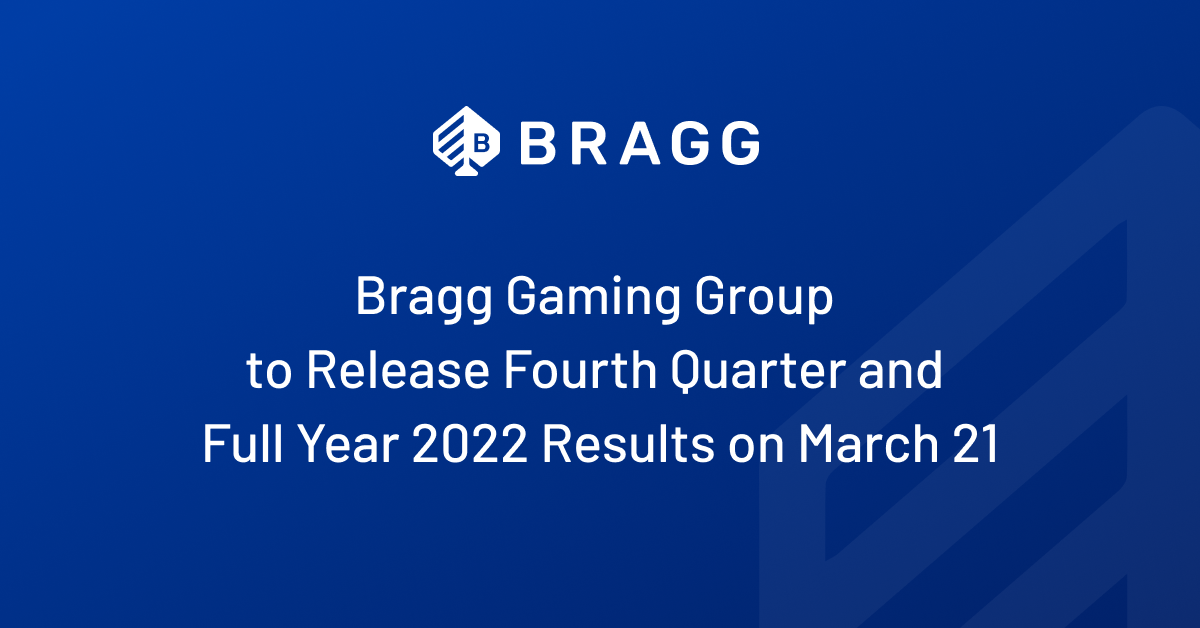 B BRAGG

Bragg Gaming Group to Release Fourth Quarter and Full Year 2022 Results on March 21